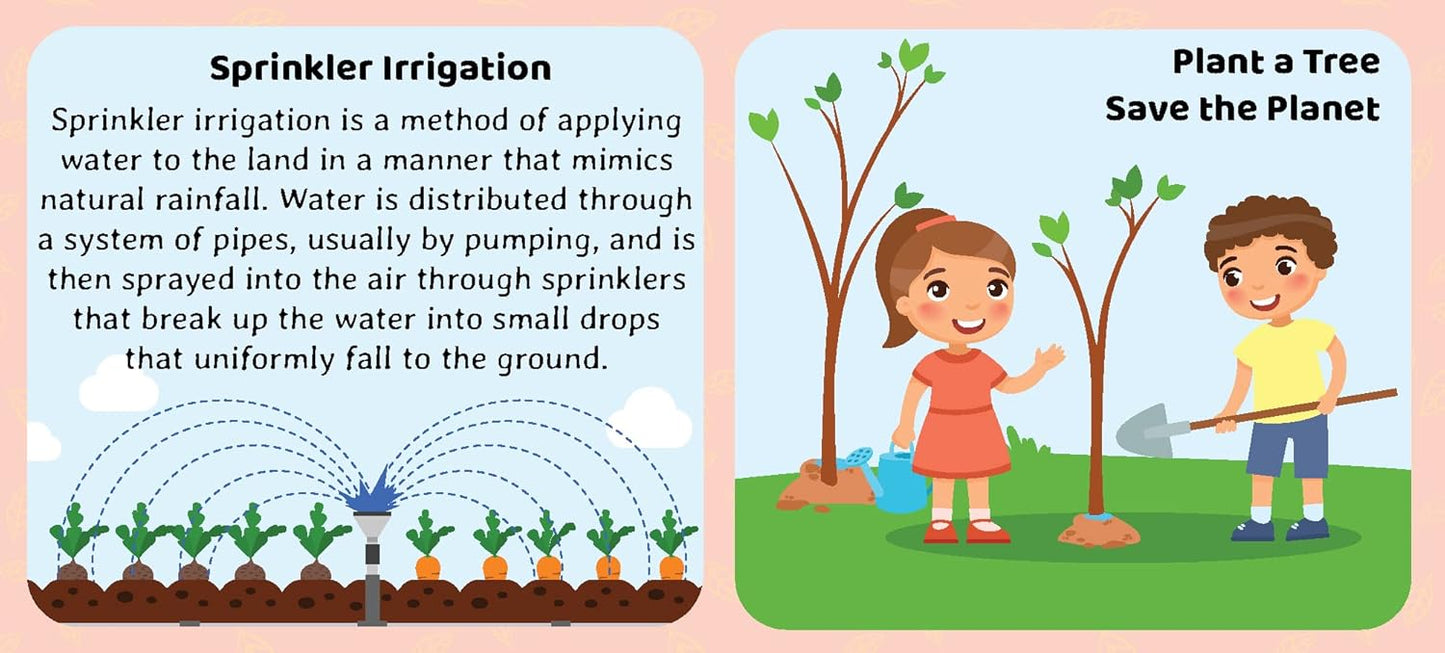 Sprinkler Irrigation

Sprinkler irrigation is a method of applying water to the land in a manner that mimics natural rainfall. Water is distributed through a system of pipes, usually by pumping, and is then sprayed into the air through sprinklers that break up the water into small drops that uniformly fall to the ground.

Plant a Tree
Save the Planet